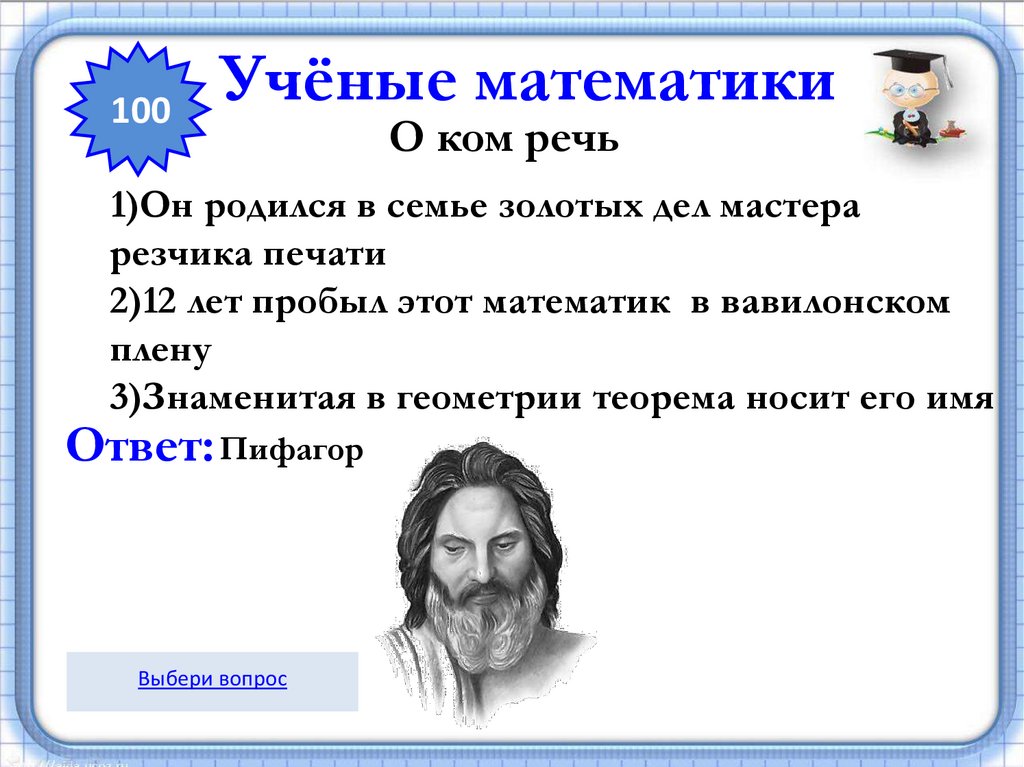 100

Учёные математики

О ком речь

1)Он родился в семье золотых дел мастера резчика печати

2)12 лет пробыл этот математик в вавилонском плену

3)Знаменитая в геометрии теорема носит его имя

Ответ: Пифагор

Выбери вопрос